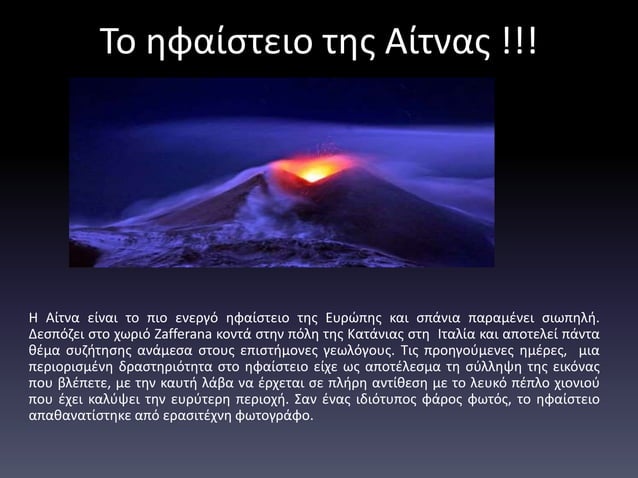 Το ηφαίστειο της Αίτνας !!!

Η Αίτνα είναι το πιο ενεργό ηφαίστειο της Ευρώπης και σπάνια παραμένει σιωπηλή. Δεσπόζει στο χωριό Zafferana κοντά στην πόλη της Κατάνιας στη Ιταλία και αποτελεί πάντα θέμα συζήτησης ανάμεσα στους επιστήμονες γεωλόγους. Τις προηγούμενες ημέρες, μια περιορισμένη δραστηριότητα στο ηφαίστειο είχε ως αποτέλεσμα τη σύλληψη της εικόνας που βλέπετε, με την καυτή λάβα να έρχεται σε πλήρη αντίθεση με το λευκό πέπλο χιονιού που έχει καλύψει την ευρύτερη περιοχή. Σαν ένας ιδιότυπος φάρος φωτός, το ηφαίστειο απαθανατίστηκε από ερασιτέχνη φωτογράφο.